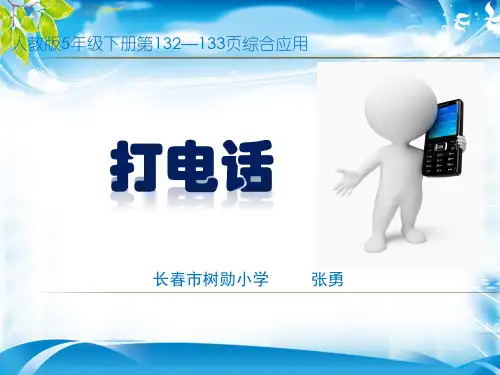 人教版5年级下册第132—133页综合应用

打电话

长春市树勋小学　　张勇